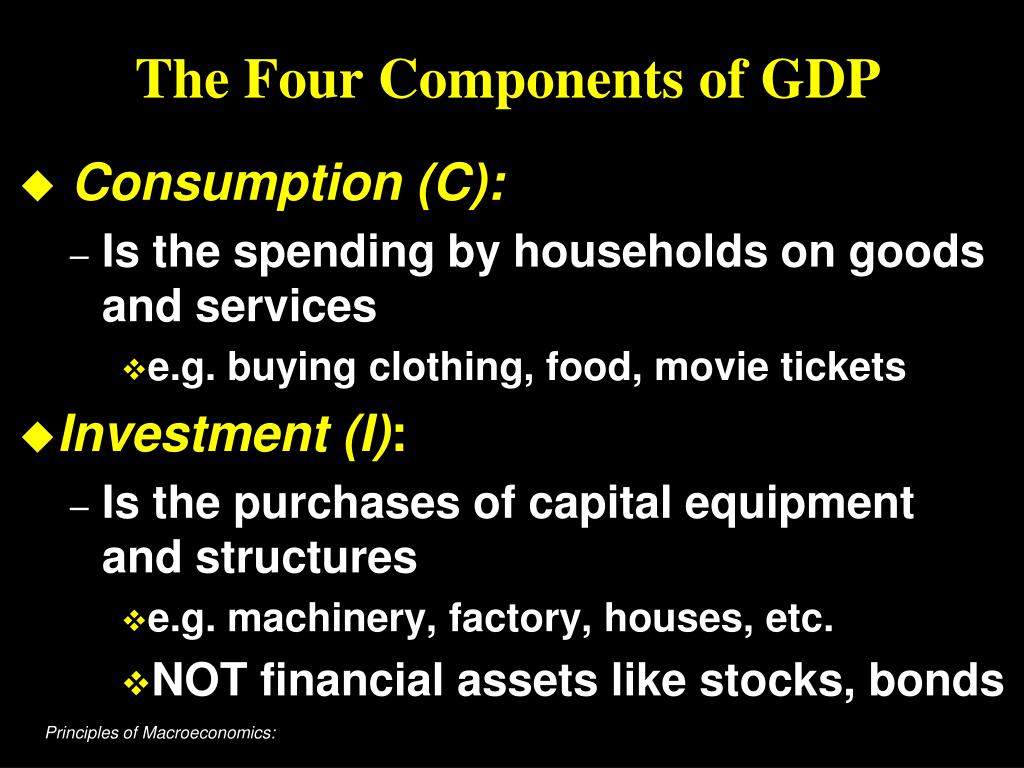 The Four Components of GDP

◆ Consumption (C):

– Is the spending by households on goods and services

❖ e.g. buying clothing, food, movie tickets

◆ Investment (I):

– Is the purchases of capital equipment and structures

❖ e.g. machinery, factory, houses, etc.

❖ NOT financial assets like stocks, bonds

Principles of Macroeconomics: